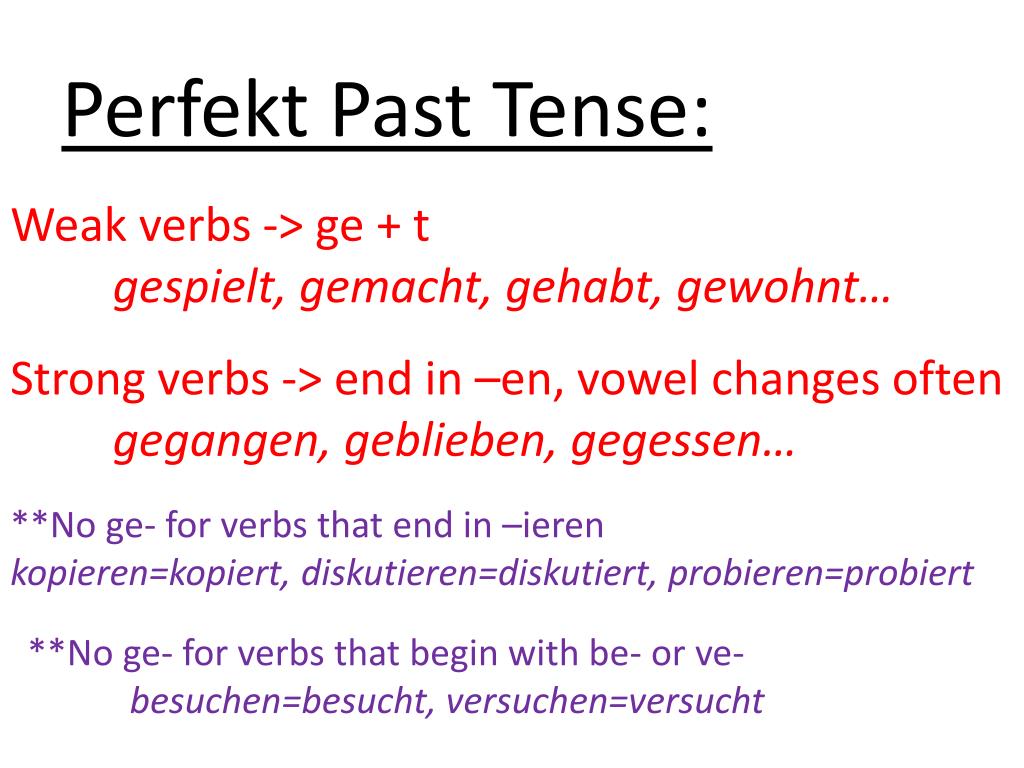 Perfekt Past Tense:

Weak verbs -> ge + t
gespielt, gemacht, gehabt, gewohnt…

Strong verbs -> end in –en, vowel changes often
gegangen, geblieben, gegessen…

**No ge- for verbs that end in –ieren
kopieren=kopiert, diskutieren=diskutiert, probieren=probiert

**No ge- for verbs that begin with be- or ve-
besuchen=besucht, versuchen=versucht